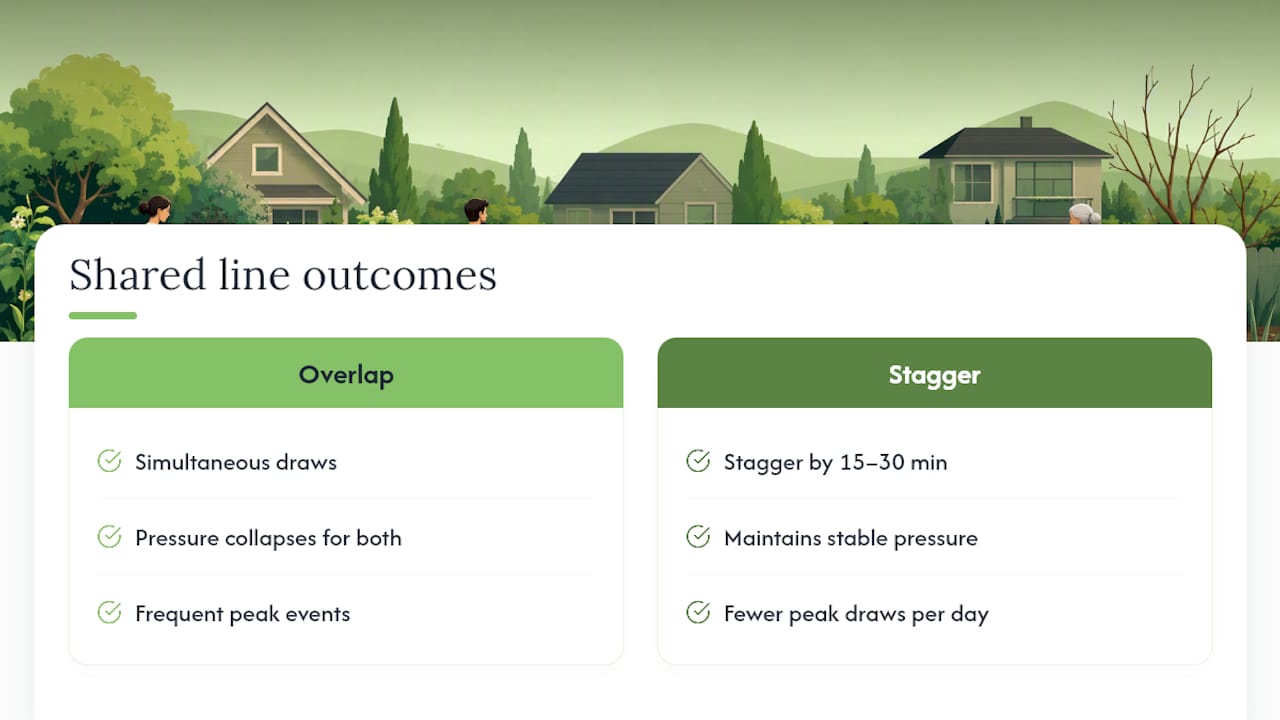 Shared line outcomes

Overlap

Simultaneous draws

Pressure collapses for both

Frequent peak events

Stagger

Stagger by 15–30 min

Maintains stable pressure

Fewer peak draws per day